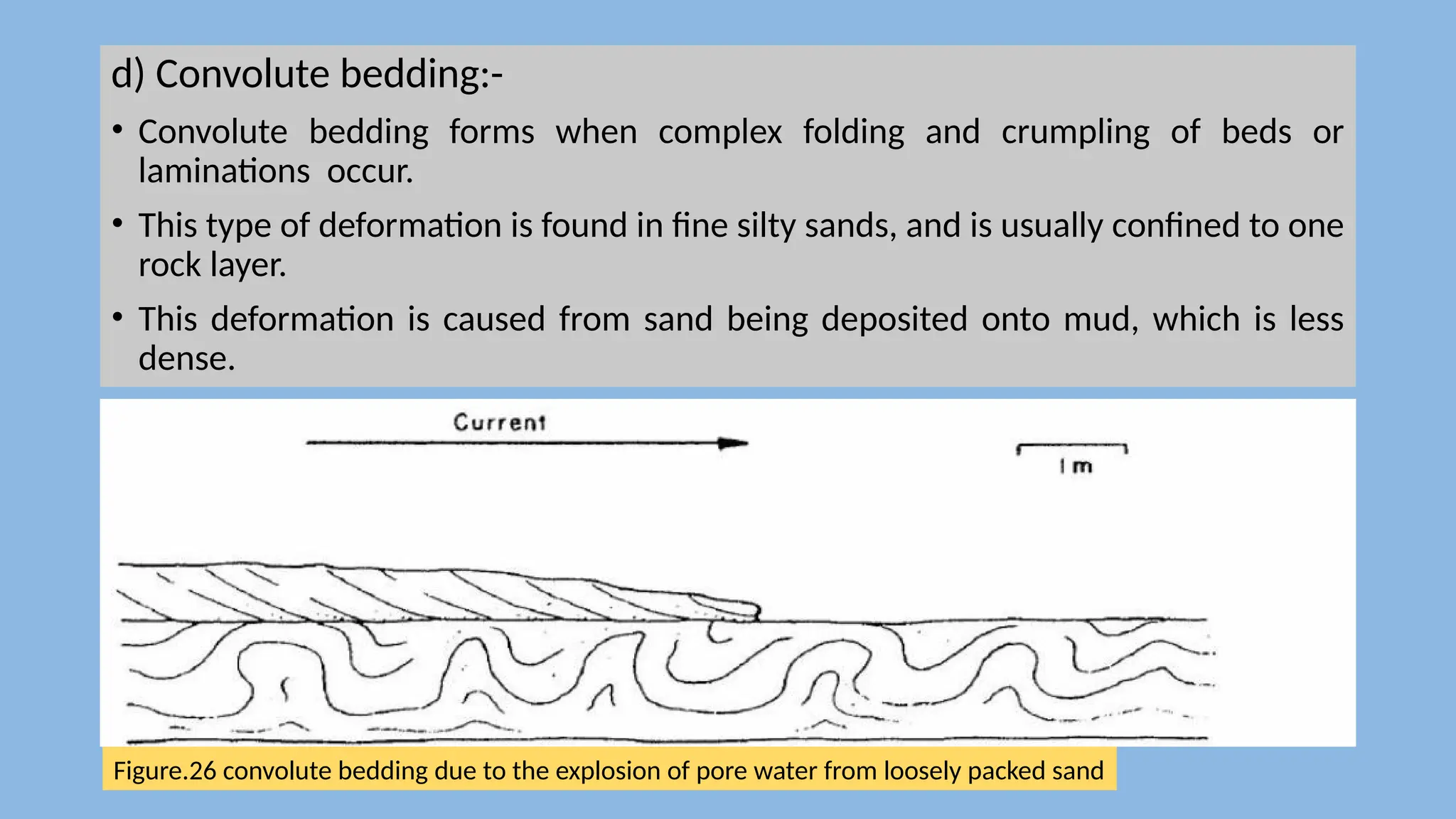 d) Convolute bedding:-

• Convolute bedding forms when complex folding and crumpling of beds or laminations occur.

• This type of deformation is found in fine silty sands, and is usually confined to one rock layer.

• This deformation is caused from sand being deposited onto mud, which is less dense.

Current

1 m

Figure.26 convolute bedding due to the explosion of pore water from loosely packed sand